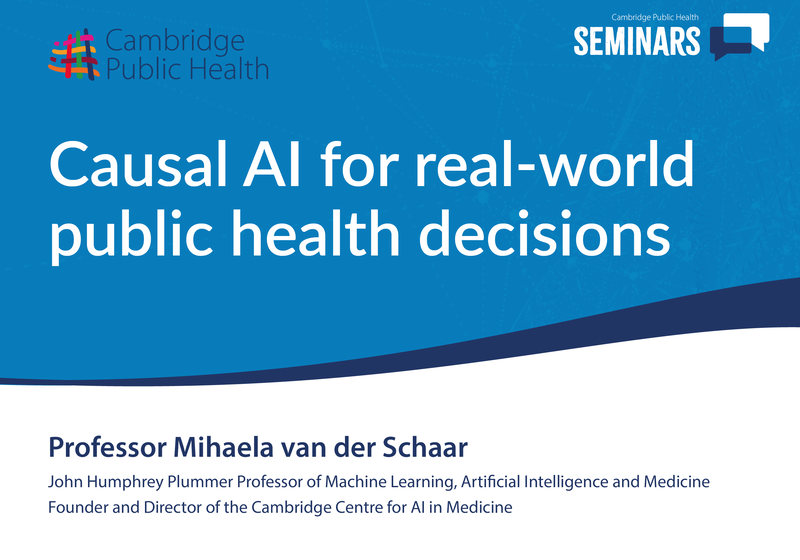 Cambridge Public Health

Cambridge Public Health
SEMINARS

Causal AI for real-world public health decisions

Professor Mihaela van der Schaar

John Humphrey Plummer Professor of Machine Learning, Artificial Intelligence and Medicine
Founder and Director of the Cambridge Centre for AI in Medicine